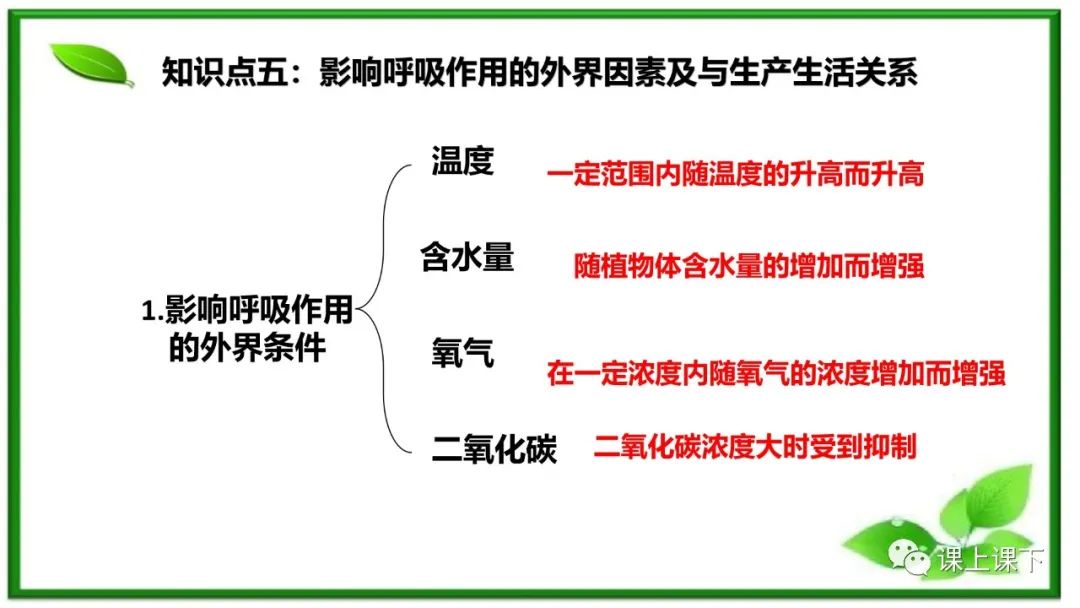 知识点五：影响呼吸作用的外界因素及与生产生活关系

1.影响呼吸作用的外界条件

温度 一定范围内随温度的升高而升高

含水量 随植物体含水量的增加而增强

氧气 在一定浓度内随氧气的浓度增加而增强

二氧化碳 二氧化碳浓度大时受到抑制

课上课下